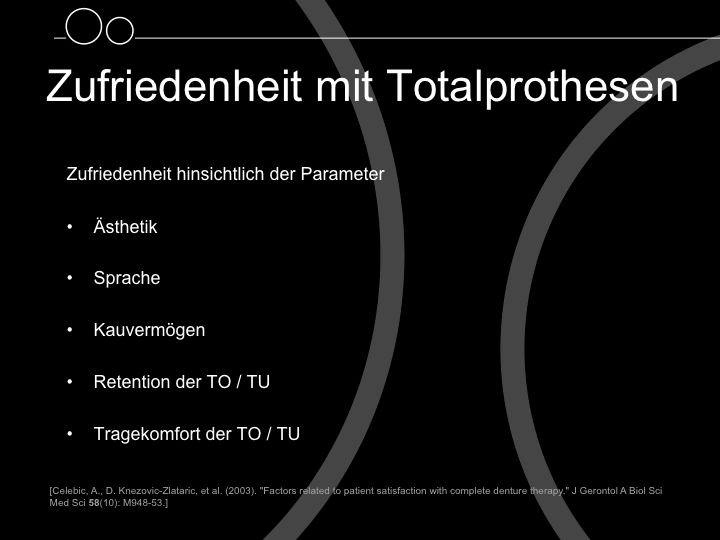 Zufriedenheit mit Totalprothesen

Zufriedenheit hinsichtlich der Parameter

• Ästhetik

• Sprache

• Kauvermögen

• Retention der TO / TU

• Tragekomfort der TO / TU

[Celebic, A., D. Knezovic-Zlataric, et al. (2003). "Factors related to patient satisfaction with complete denture therapy." J Gerontol A Biol Sci Med Sci 58(10): M948-53.]